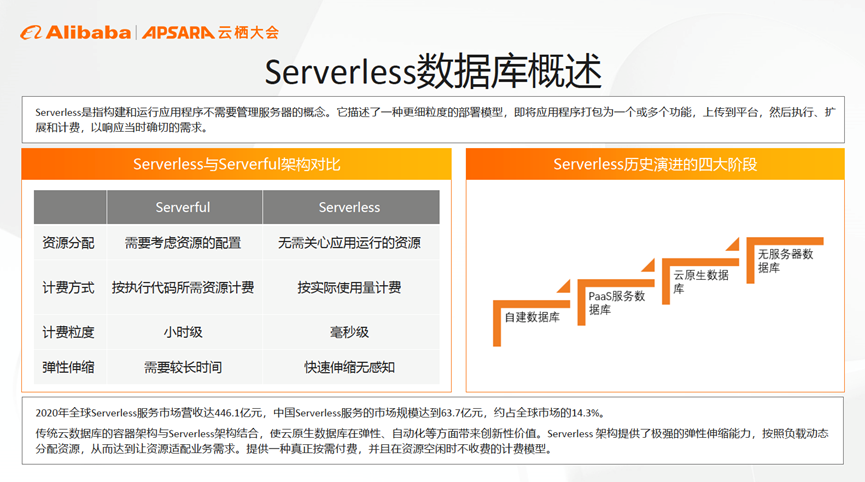 Alibaba | APSARA 云栖大会

Serverless数据库概述

Serverless是指构建和运行应用程序不需要管理服务器的概念。它描述了一种更细粒度的部署模型，即将应用程序打包为一个或多个功能，上传到平台，然后执行、扩展和计费，以响应当时确切的需求。

Serverless与Serverful架构对比

| | Serverful | Serverless |
|---|---|---|
| 资源分配 | 需要考虑资源的配置 | 无需关心应用运行的资源 |
| 计费方式 | 按执行代码所需资源计费 | 按实际使用量计费 |
| 计费粒度 | 小时级 | 毫秒级 |
| 弹性伸缩 | 需要较长时间 | 快速伸缩无感知 |

Serverless历史演进的四大阶段

自建数据库

PaaS服务数据库

云原生数据库

无服务器数据库

2020年全球Serverless服务市场营收达446.1亿元，中国Serverless服务的市场规模达到63.7亿元，约占全球市场的14.3%。

传统云数据库的容器架构与Serverless架构结合，使云原生数据库在弹性、自动化等方面带来创新性价值。Serverless 架构提供了极强的弹性伸缩能力，按照负载动态分配资源，从而达到让资源适配业务需求。提供一种真正按需付费，并且在资源空闲时不收费的计费模型。